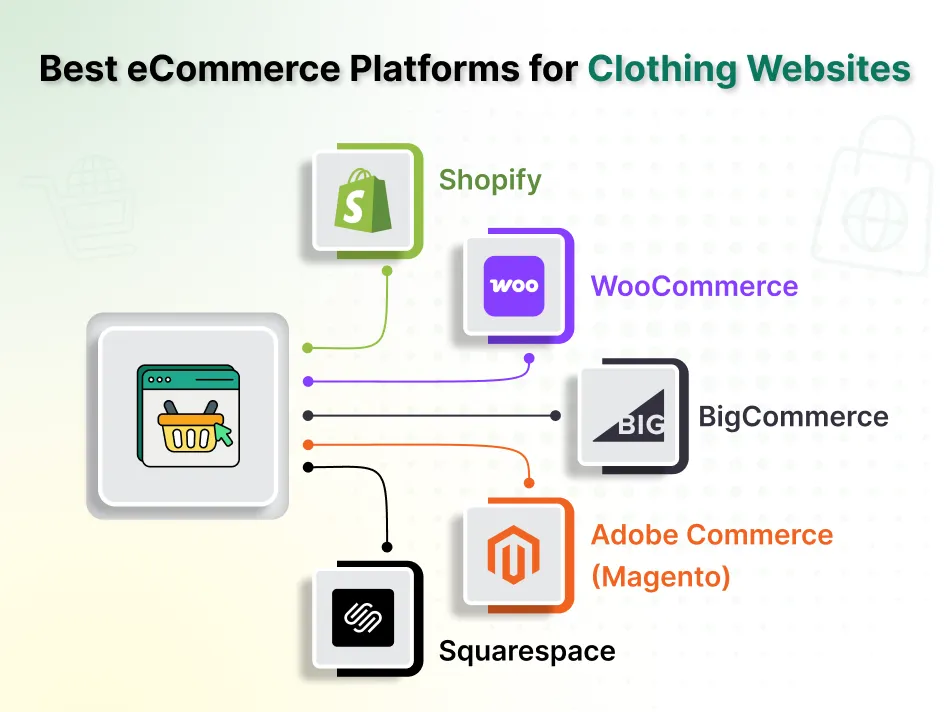 Best eCommerce Platforms for Clothing Websites

Shopify

woo

WooCommerce

BIG

BigCommerce

Adobe Commerce (Magento)

Squarespace